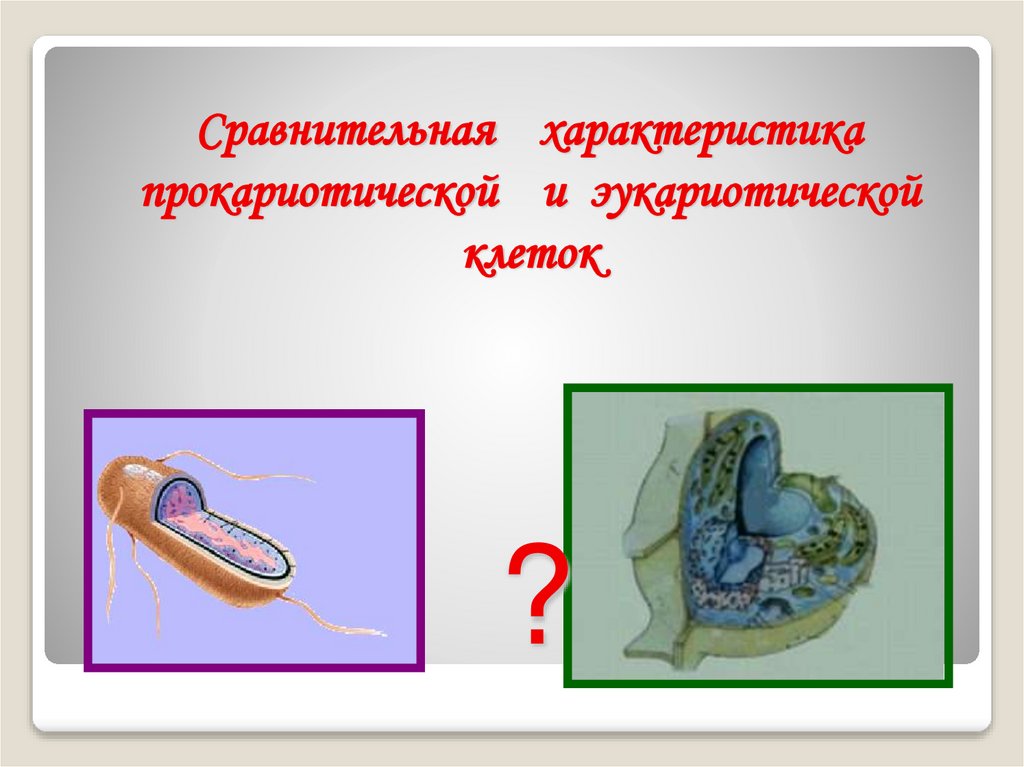 Сравнительная характеристика прокариотической и эукариотической клеток

?